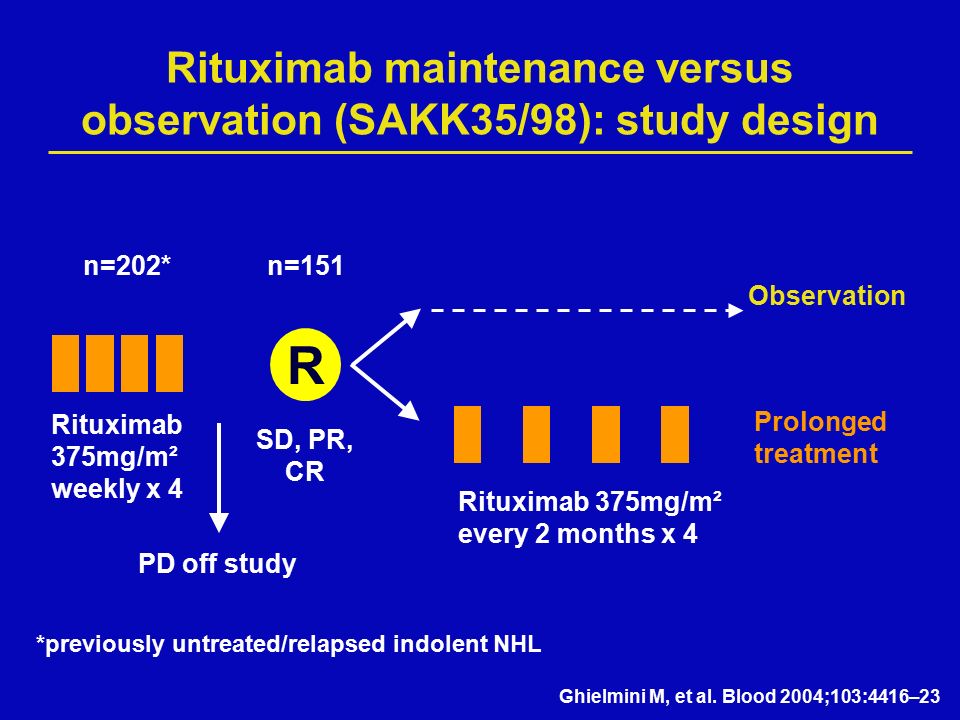 Rituximab maintenance versus observation (SAKK35/98): study design

n=202*

n=151

Observation

R

Rituximab 375mg/m² weekly x 4

SD, PR, CR

Prolonged treatment

Rituximab 375mg/m² every 2 months x 4

PD off study

*previously untreated/relapsed indolent NHL

Ghielmini M, et al. Blood 2004;103:4416–23